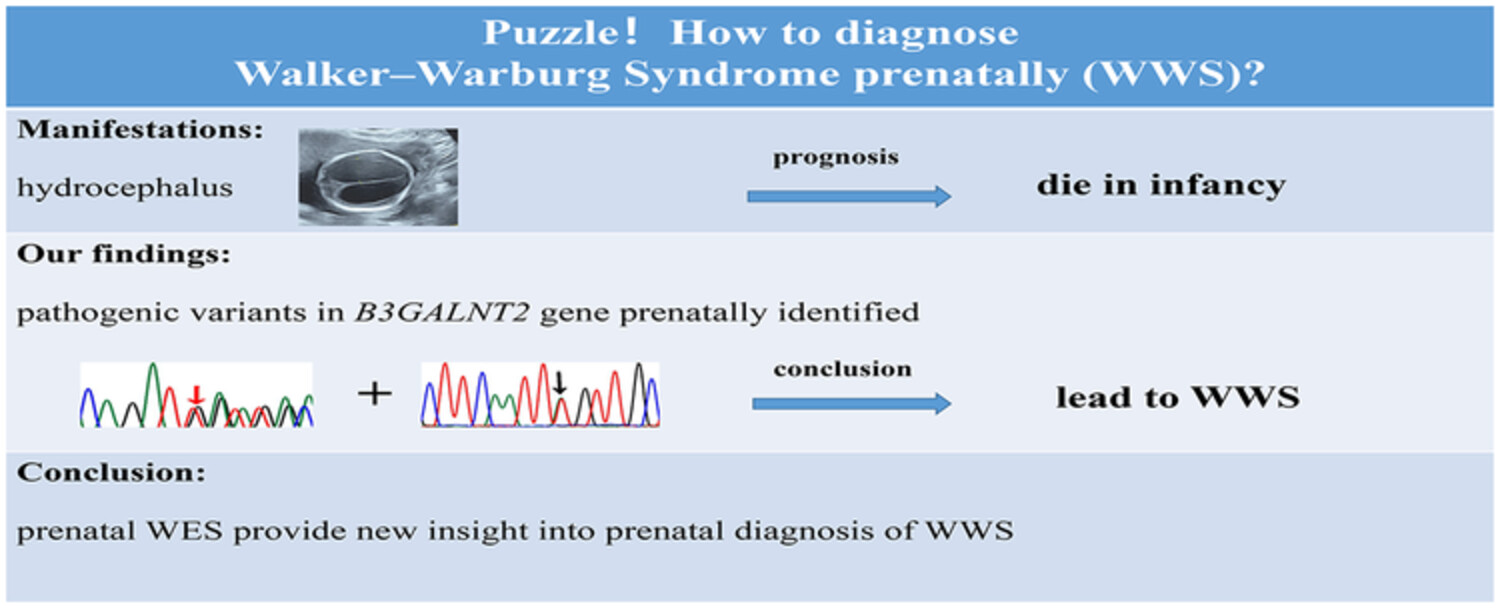 Puzzle！ How to diagnose
Walker–Warburg Syndrome prenatally (WWS)?

Manifestations:

hydrocephalus

prognosis

die in infancy

Our findings:

pathogenic variants in B3GALNT2 gene prenatally identified

+

conclusion

lead to WWS

Conclusion:

prenatal WES provide new insight into prenatal diagnosis of WWS